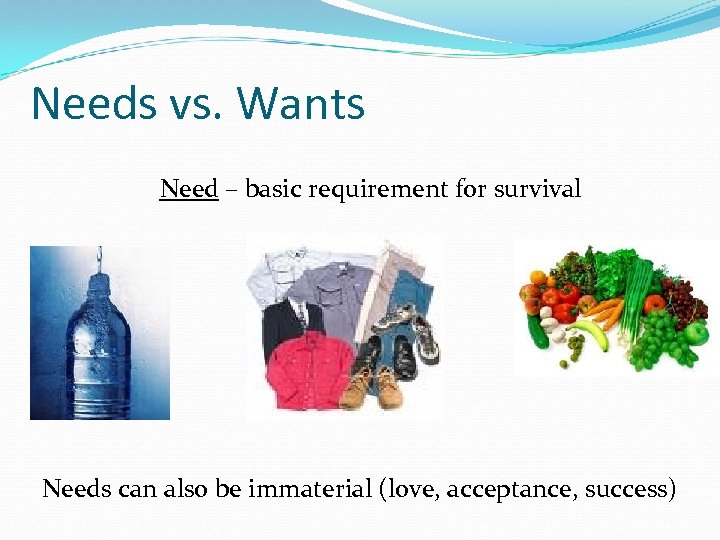 Needs vs. Wants

Need – basic requirement for survival

Needs can also be immaterial (love, acceptance, success)